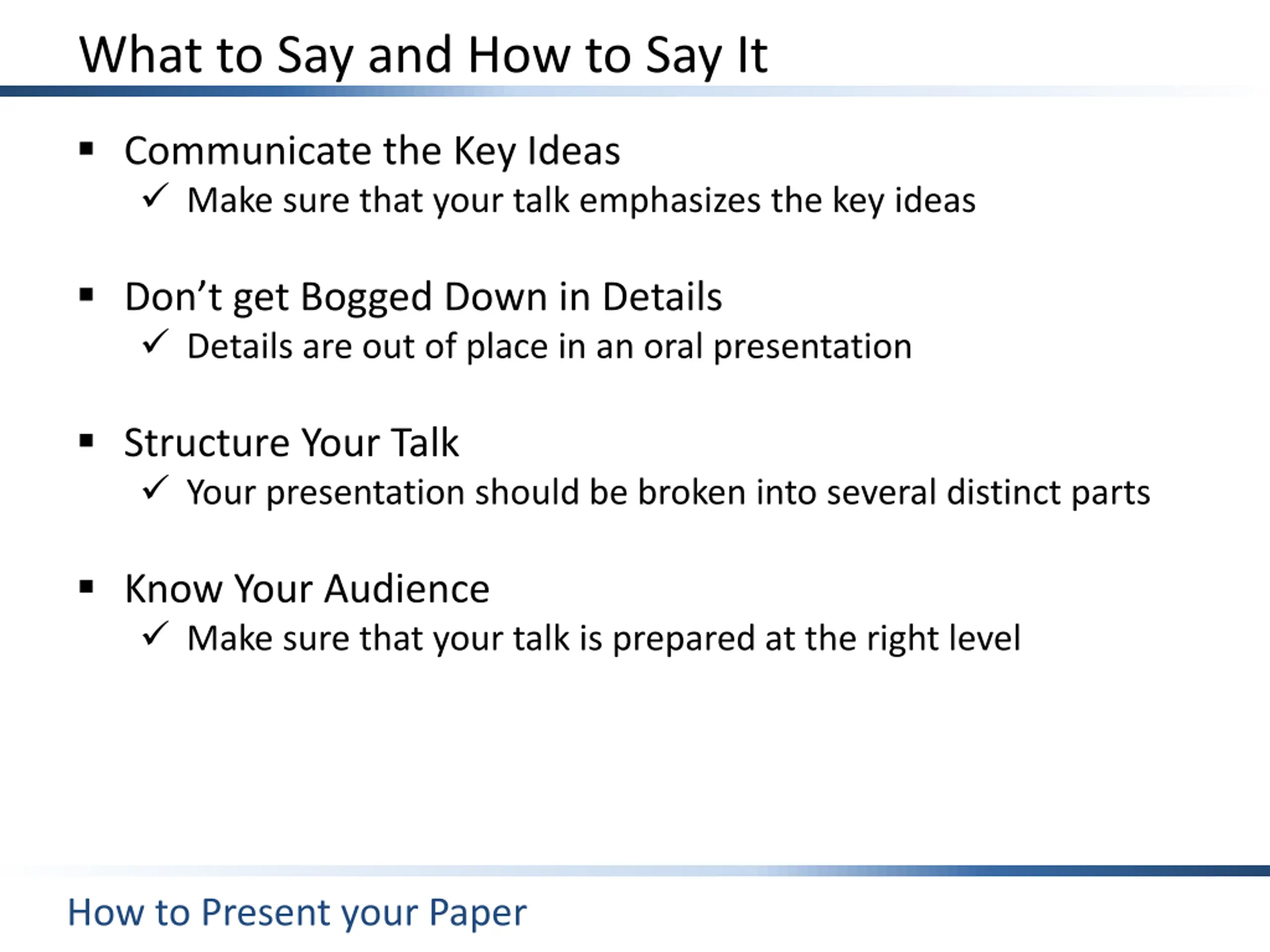 What to Say and How to Say It

▪ Communicate the Key Ideas
 ✓ Make sure that your talk emphasizes the key ideas

▪ Don’t get Bogged Down in Details
 ✓ Details are out of place in an oral presentation

▪ Structure Your Talk
 ✓ Your presentation should be broken into several distinct parts

▪ Know Your Audience
 ✓ Make sure that your talk is prepared at the right level

How to Present your Paper